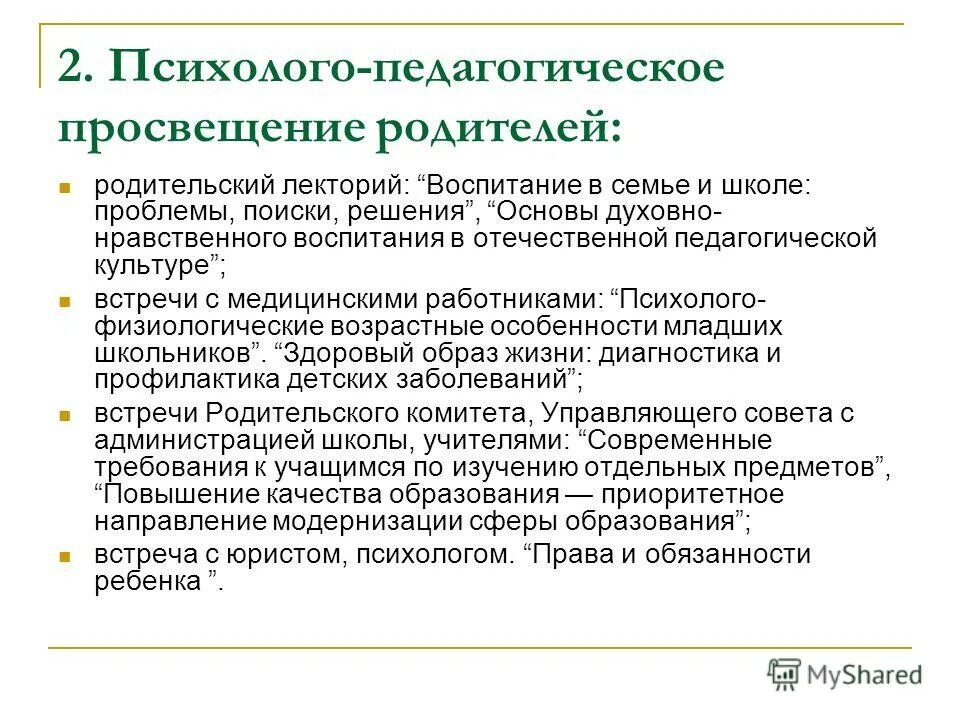 2. Психолого-педагогическое просвещение родителей:

родительский лекторий: “Воспитание в семье и школе: проблемы, поиски, решения”, “Основы духовно-нравственного воспитания в отечественной педагогической культуре”;

встречи с медицинскими работниками: “Психолого-физиологические возрастные особенности младших школьников”. “Здоровый образ жизни: диагностика и профилактика детских заболеваний”;

встречи Родительского комитета, Управляющего совета с администрацией школы, учителями: “Современные требования к учащимся по изучению отдельных предметов”, “Повышение качества образования — приоритетное направление модернизации сферы образования”;

встреча с юристом, психологом. “Права и обязанности ребенка ”.

MyShared